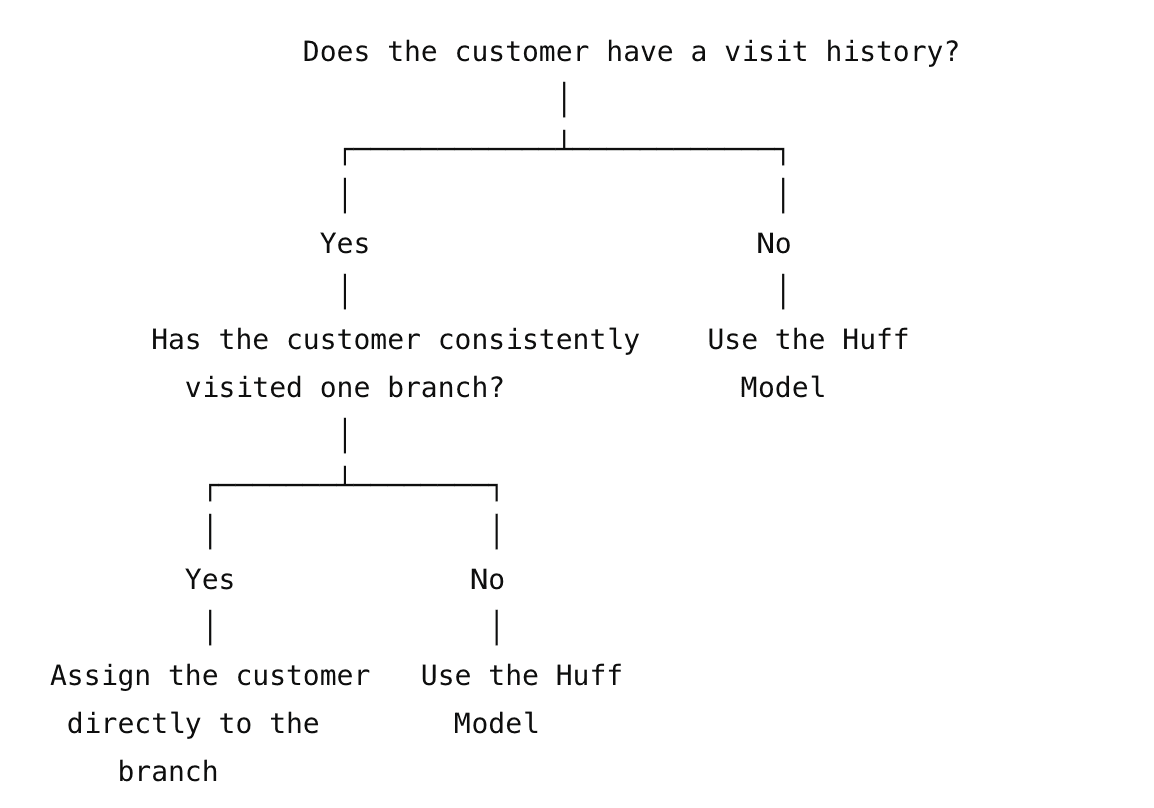 Does the customer have a visit history?

Yes

No

Has the customer consistently visited one branch?

Use the Huff Model

Yes

No

Assign the customer directly to the branch

Use the Huff Model